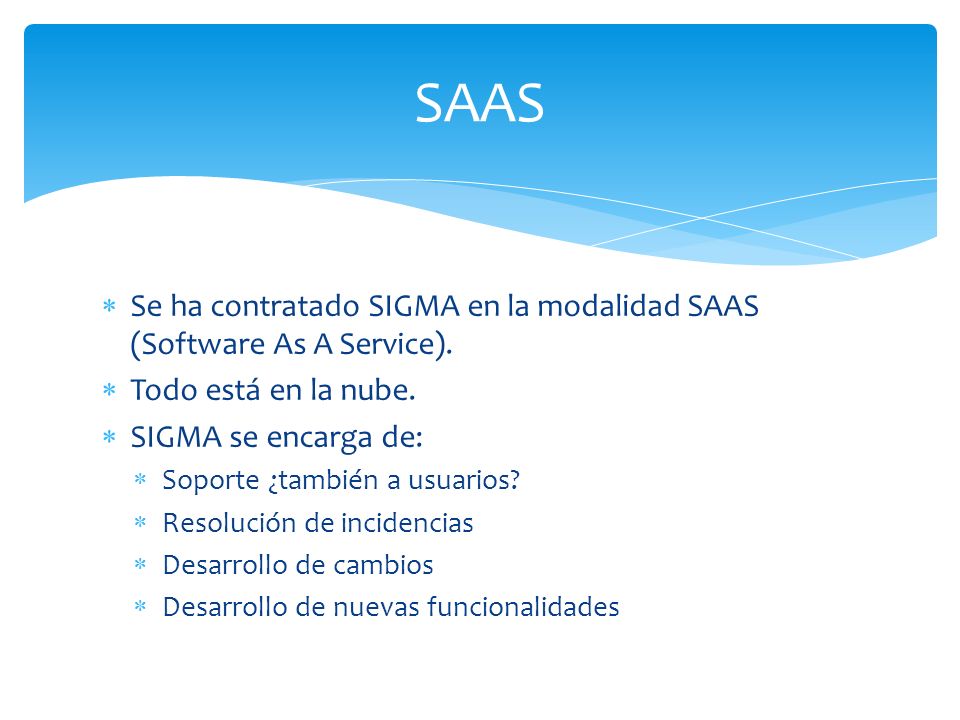 SAAS

* Se ha contratado SIGMA en la modalidad SAAS (Software As A Service).
* Todo está en la nube.
* SIGMA se encarga de:
  * Soporte ¿también a usuarios?
  * Resolución de incidencias
  * Desarrollo de cambios
  * Desarrollo de nuevas funcionalidades